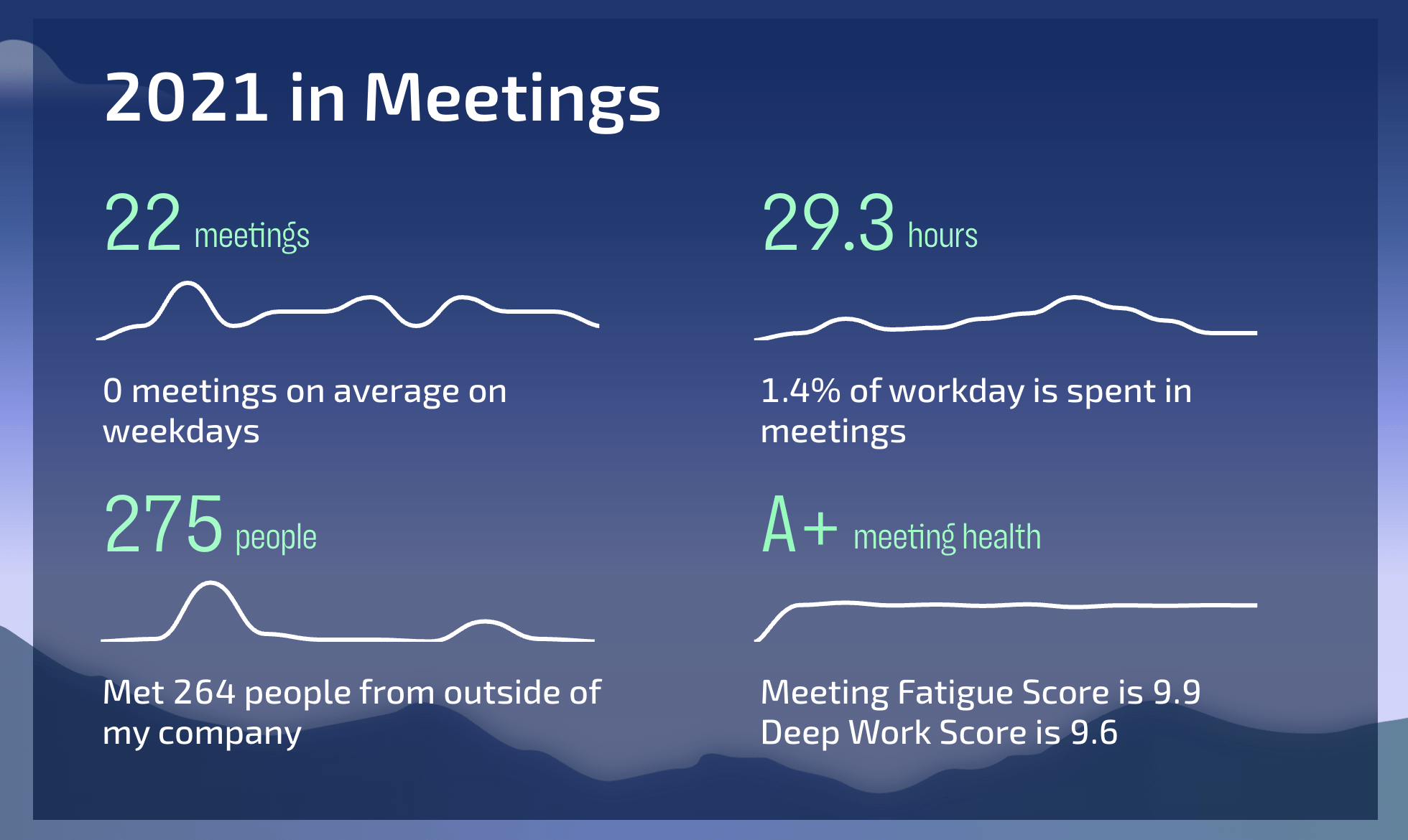 2021 in Meetings

22 meetings

0 meetings on average on weekdays

29.3 hours

1.4% of workday is spent in meetings

275 people

Met 264 people from outside of my company

A+ meeting health

Meeting Fatigue Score is 9.9
Deep Work Score is 9.6